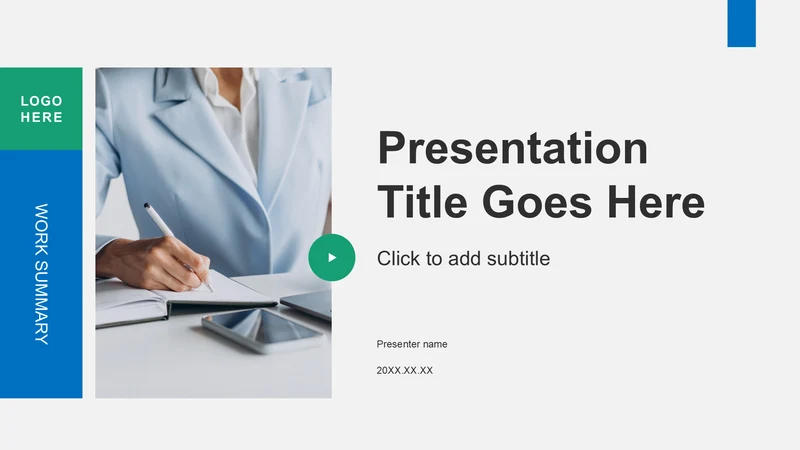 LOGO HERE

WORK SUMMARY

Presentation Title Goes Here

Click to add subtitle

Presenter name

20XX.XX.XX